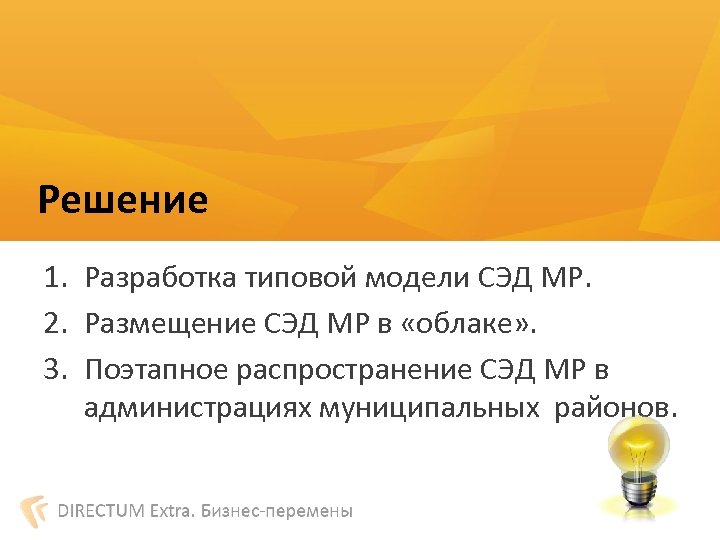 Решение

1. Разработка типовой модели СЭД МР.
2. Размещение СЭД МР в «облаке».
3. Поэтапное распространение СЭД МР в администрациях муниципальных районов.

DIRECTUM Extra. Бизнес-перемены